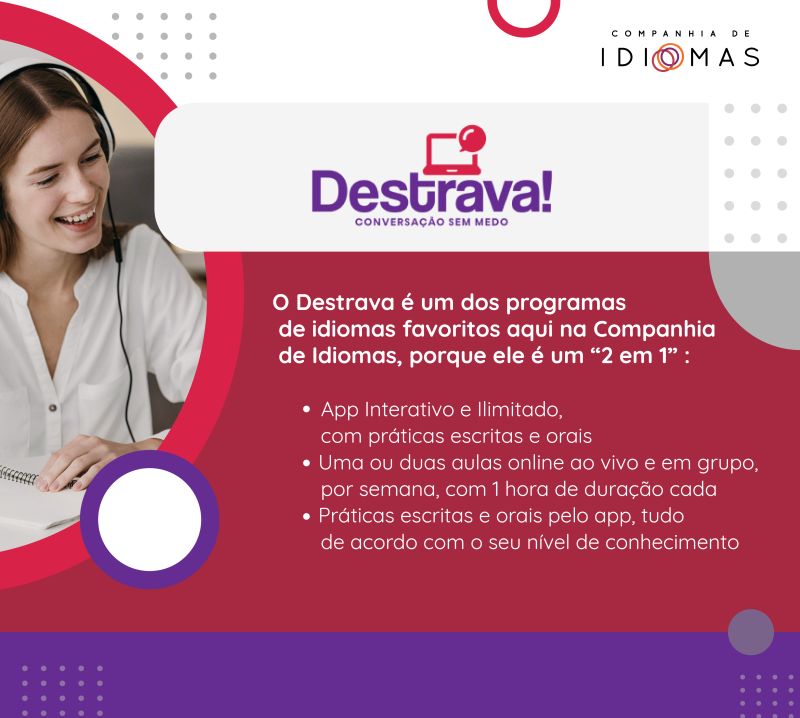 COMPANHIA DE
IDIOMAS

Destrava!
CONVERSAÇÃO SEM MEDO

O Destrava é um dos programas de idiomas favoritos aqui na Companhia de Idiomas, porque ele é um “2 em 1” :

• App Interativo e Ilimitado, com práticas escritas e orais
• Uma ou duas aulas online ao vivo e em grupo, por semana, com 1 hora de duração cada
• Práticas escritas e orais pelo app, tudo de acordo com o seu nível de conhecimento